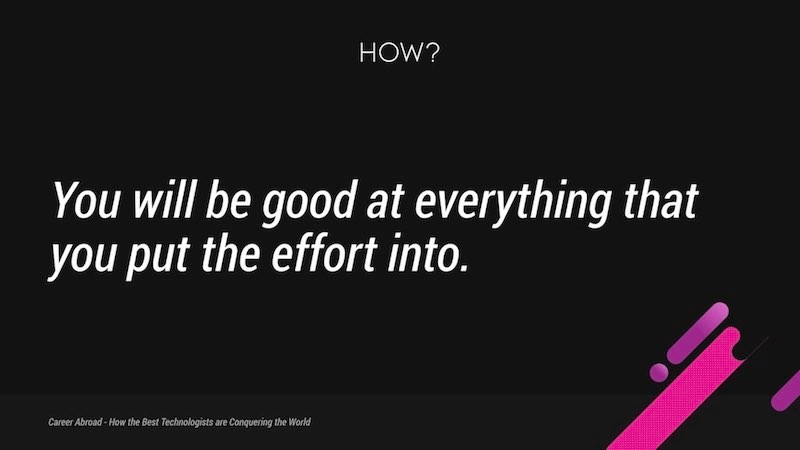 HOW?

You will be good at everything that you put the effort into.

Career Abroad - How the Best Technologists are Conquering the World